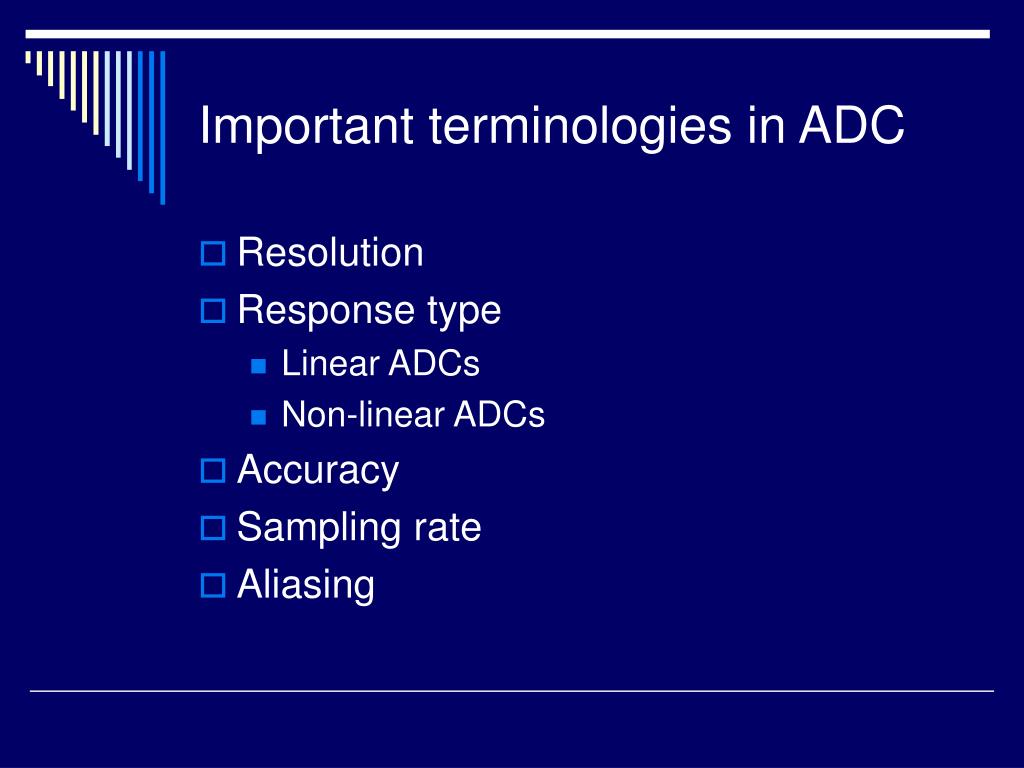 Important terminologies in ADC

Resolution
Response type
Linear ADCs
Non-linear ADCs
Accuracy
Sampling rate
Aliasing